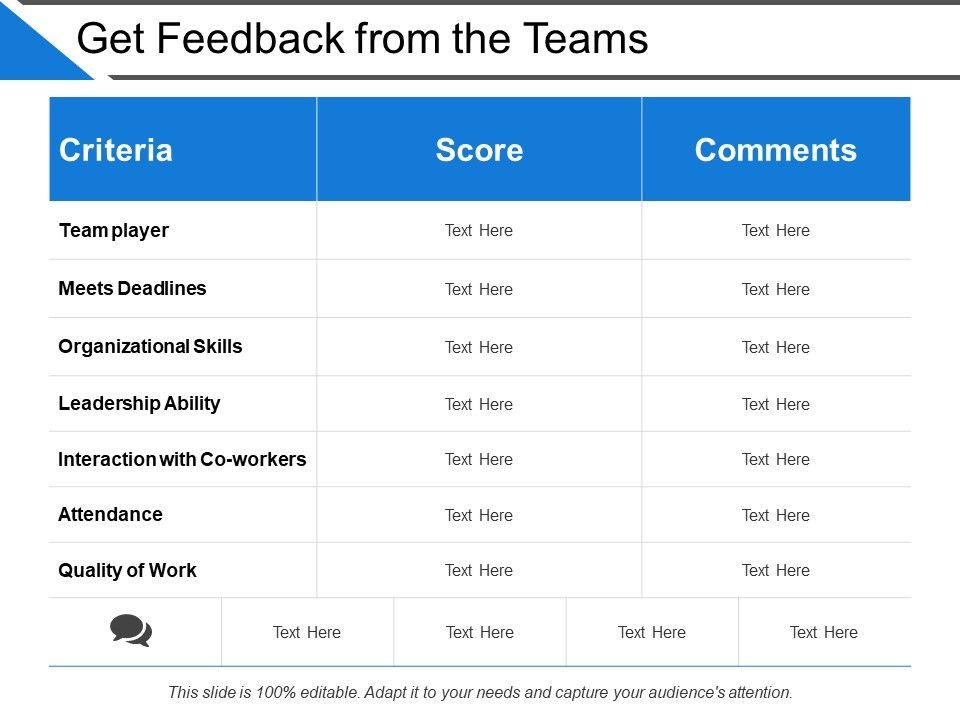 Get Feedback from the Teams

| Criteria | Score | Comments |
|---|---|---|
| Team player | Text Here | Text Here |
| Meets Deadlines | Text Here | Text Here |
| Organizational Skills | Text Here | Text Here |
| Leadership Ability | Text Here | Text Here |
| Interaction with Co-workers | Text Here | Text Here |
| Attendance | Text Here | Text Here |
| Quality of Work | Text Here | Text Here |

|  | Text Here | Text Here | Text Here | Text Here |
|---|---|---|---|---|

This slide is 100% editable. Adapt it to your needs and capture your audience's attention.